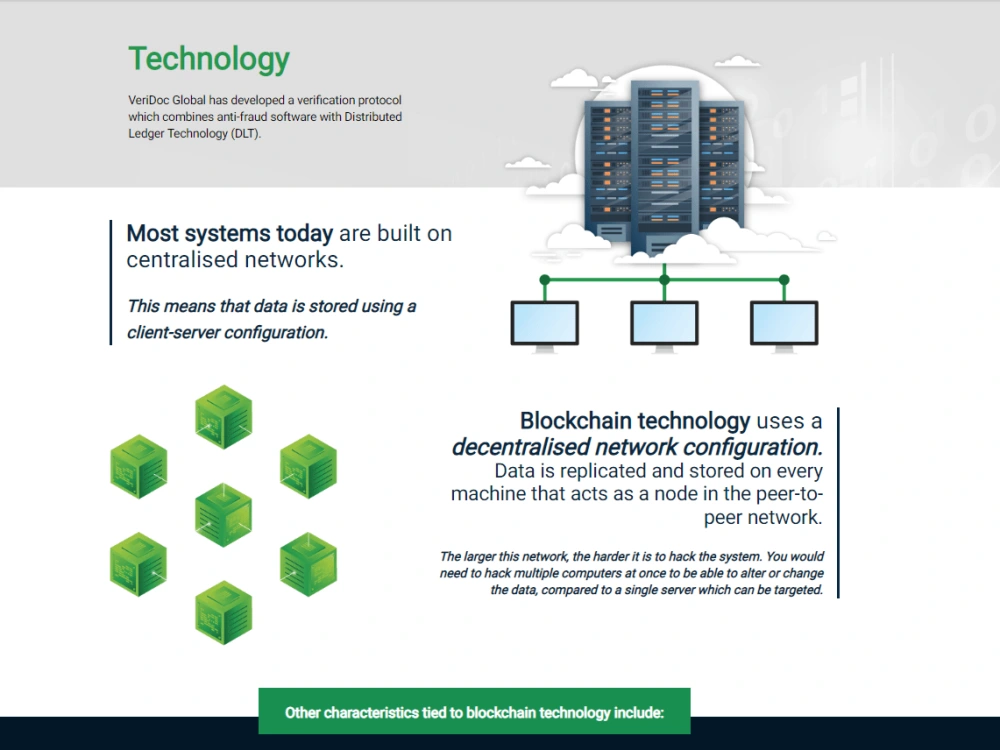 Technology

VeriDoc Global has developed a verification protocol which combines anti-fraud software with Distributed Ledger Technology (DLT).

Most systems today are built on centralised networks.

This means that data is stored using a client-server configuration.

Blockchain technology uses a decentralised network configuration. Data is replicated and stored on every machine that acts as a node in the peer-to-peer network.

The larger this network, the harder it is to hack the system. You would need to hack multiple computers at once to be able to alter or change the data, compared to a single server which can be targeted.

Other characteristics tied to blockchain technology include: